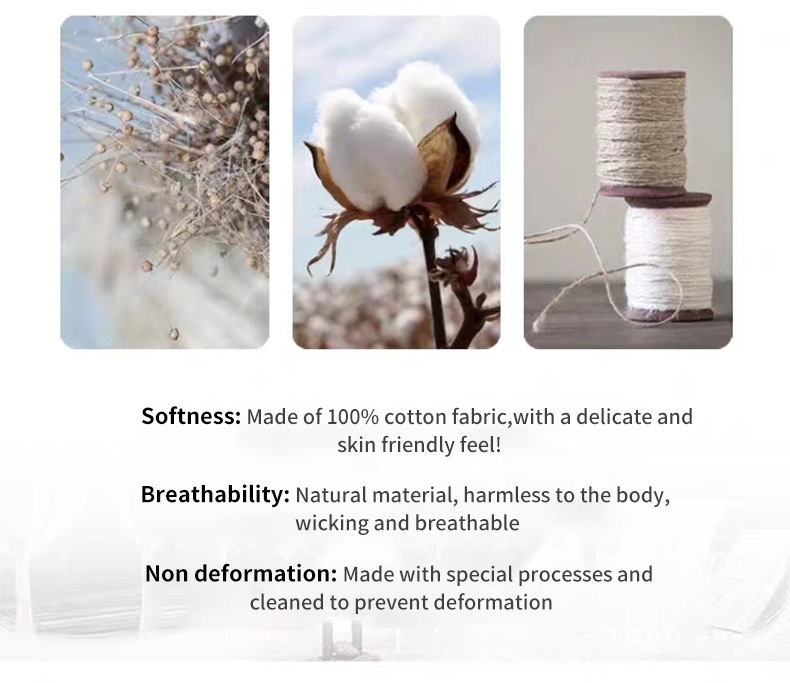 Softness: Made of 100% cotton fabric,with a delicate and skin friendly feel!

Breathability: Natural material, harmless to the body, wicking and breathable

Non deformation: Made with special processes and cleaned to prevent deformation